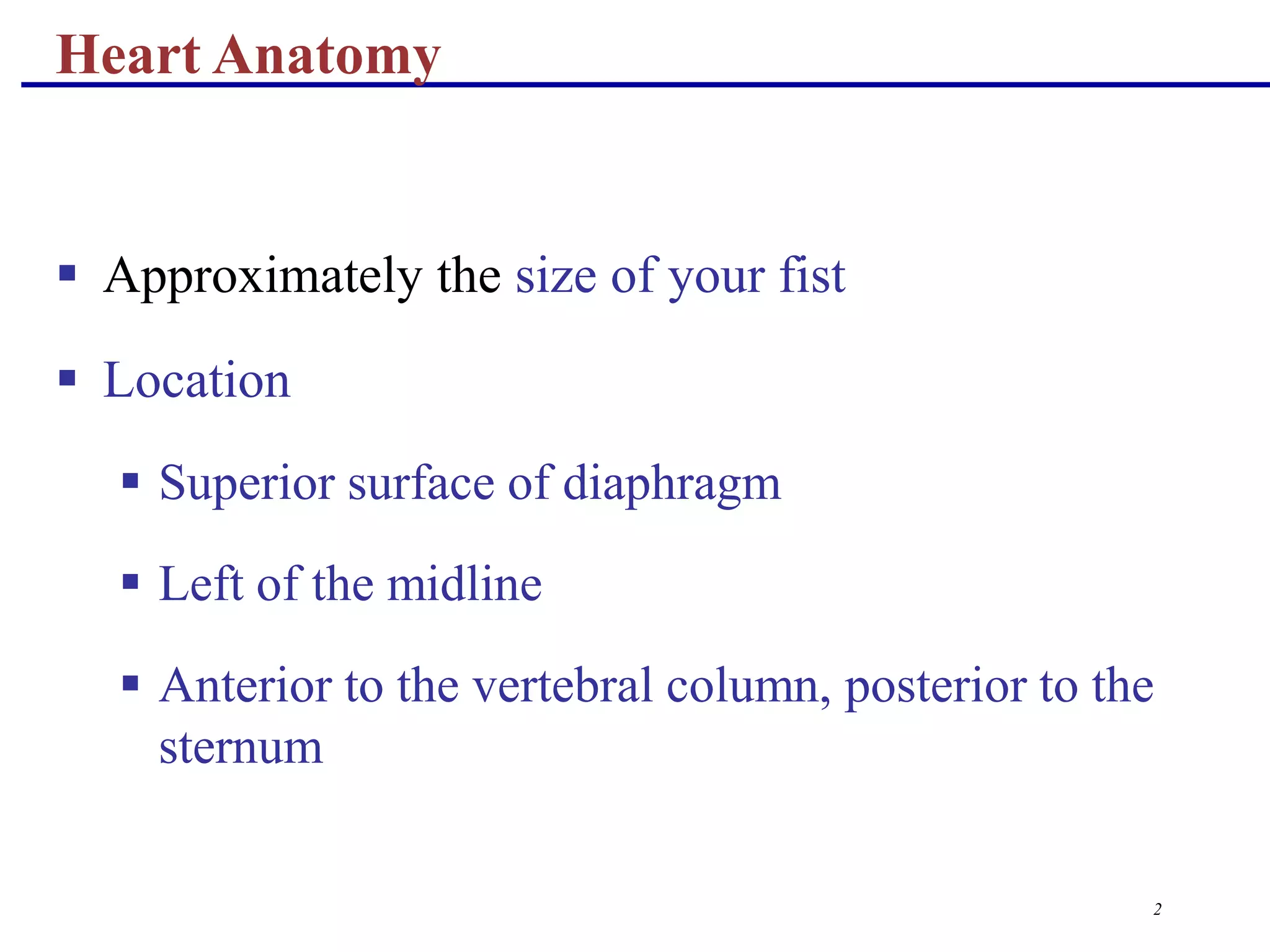 Heart Anatomy

▪ Approximately the size of your fist

▪ Location

▪ Superior surface of diaphragm

▪ Left of the midline

▪ Anterior to the vertebral column, posterior to the sternum

2